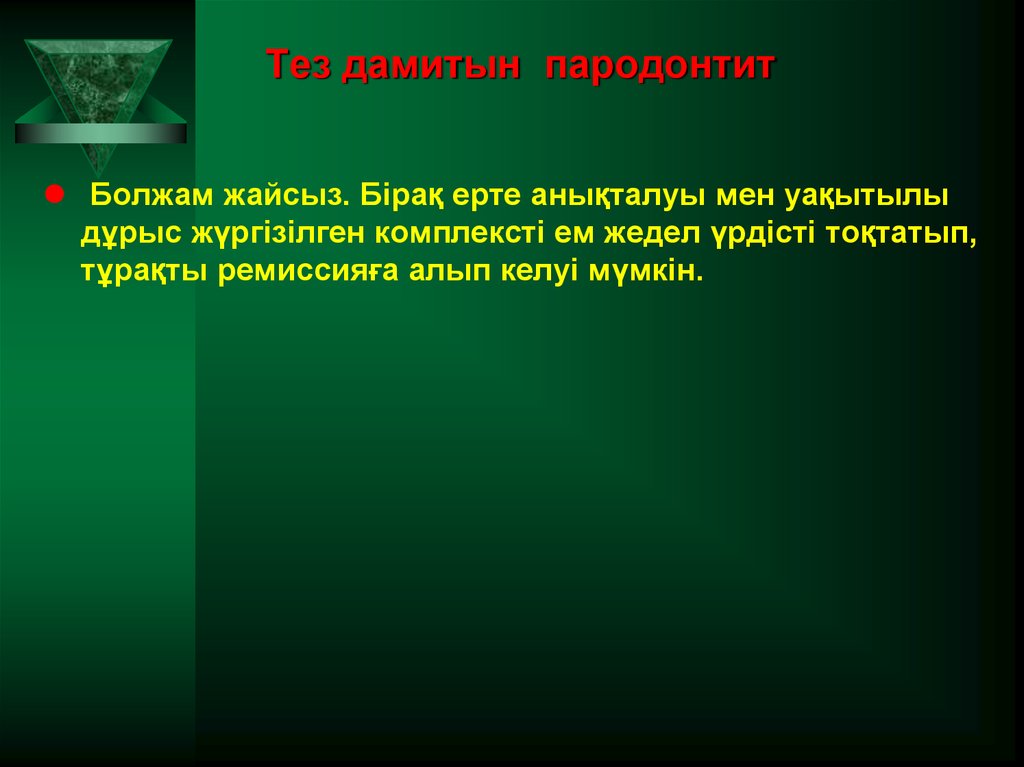 Тез дамитын пародонтит

Болжам жайсыз. Бірақ ерте анықталуы мен уақытылы дұрыс жүргізілген комплексті ем жедел үрдісті тоқтатып, тұрақты ремиссияға алып келуі мүмкін.